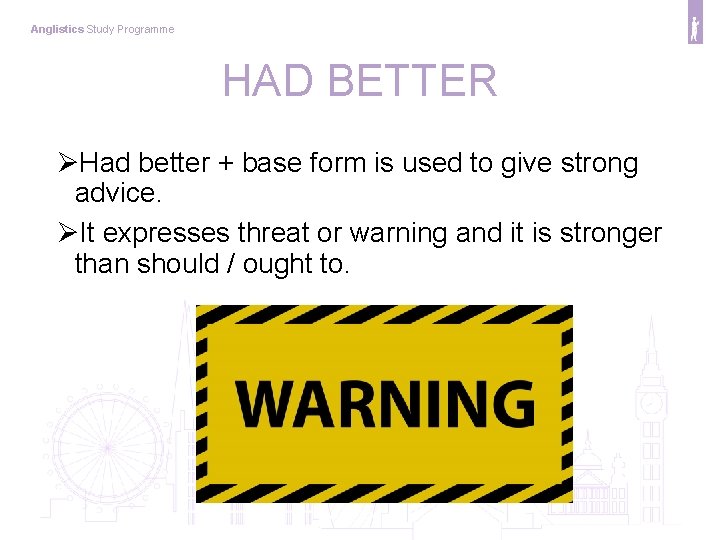 Anglistics Study Programme

HAD BETTER

➢Had better + base form is used to give strong advice.

➢It expresses threat or warning and it is stronger than should / ought to.

WARNING